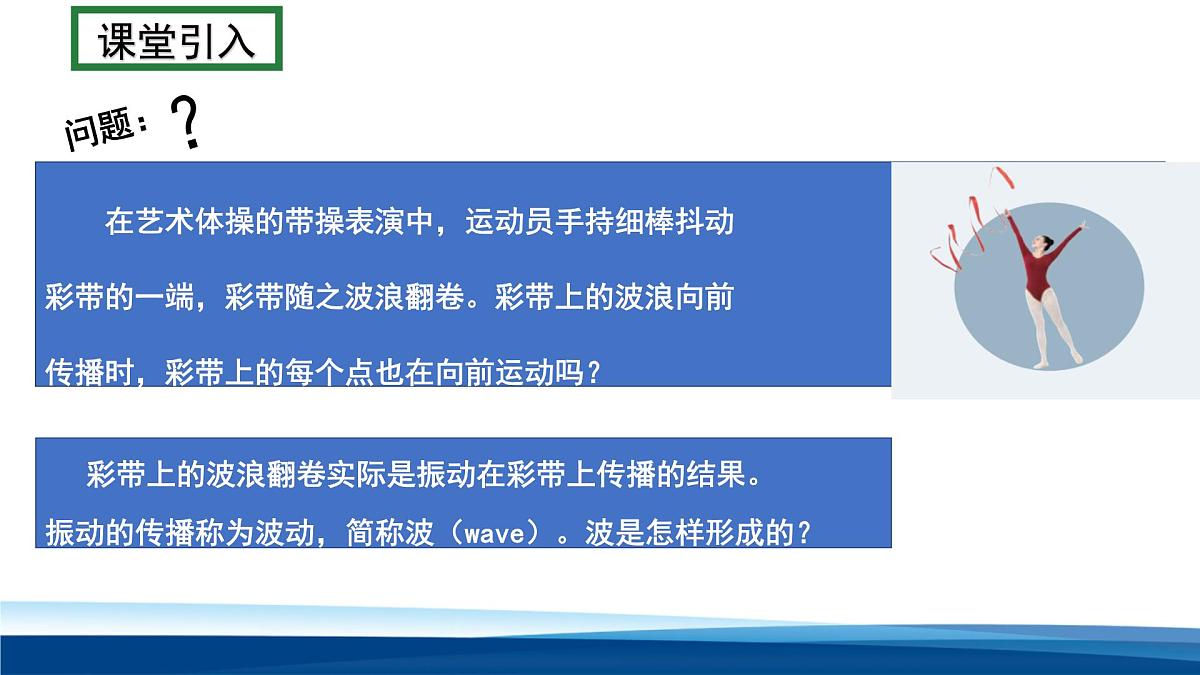 课堂引入

问题：?

在艺术体操的带操表演中，运动员手持细棒抖动彩带的一端，彩带随之波浪翻卷。彩带上的波浪向前传播时，彩带上的每个点也在向前运动吗?

彩带上的波浪翻卷实际是振动在彩带上传播的结果。振动的传播称为波动，简称波（wave）。波是怎样形成的?